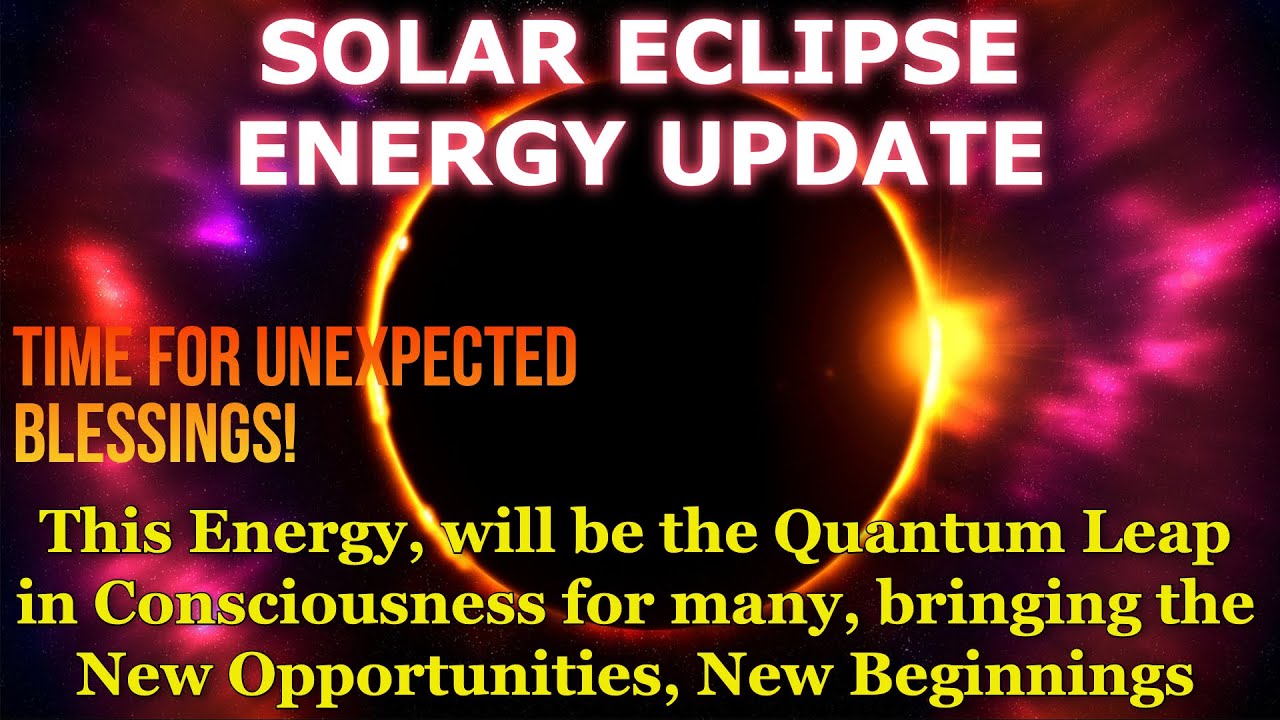 SOLAR ECLIPSE ENERGY UPDATE

TIME FOR UNEXPECTED BLESSINGS!

This Energy, will be the Quantum Leap in Consciousness for many, bringing the New Opportunities, New Beginnings